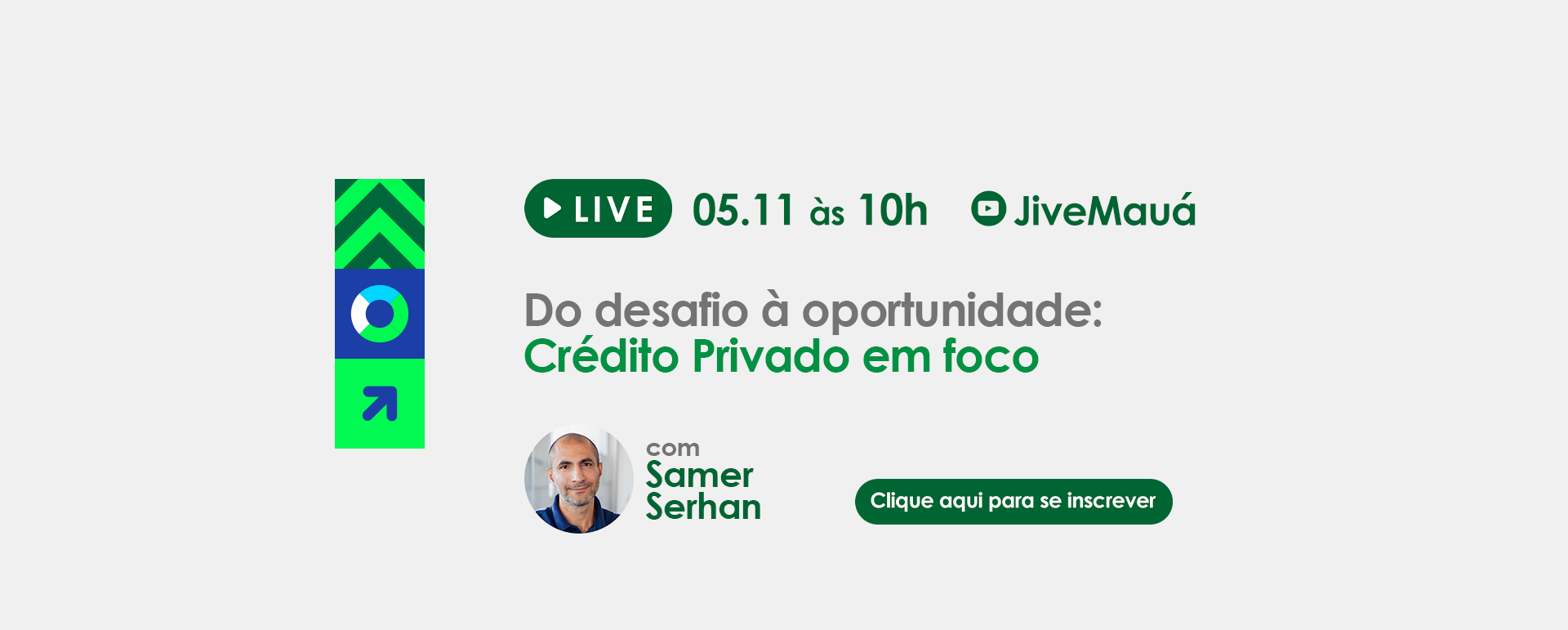 LIVE 05.11 às 10h JiveMauá

Do desafio à oportunidade:
Crédito Privado em foco

com
Samer
Serhan

Clique aqui para se inscrever